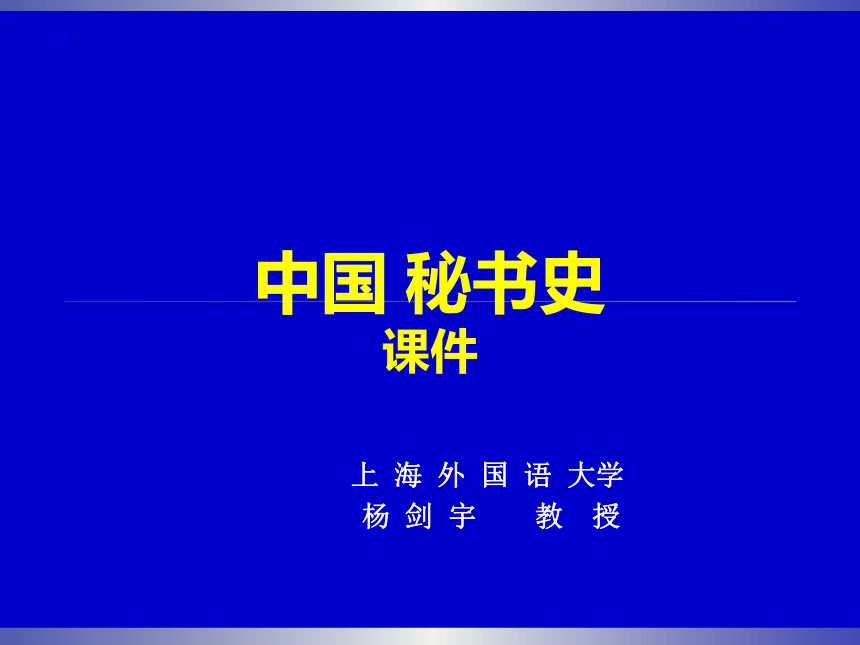 中国 秘书史
课件

上 海 外 国 语 大学
杨 剑 宇 教 授